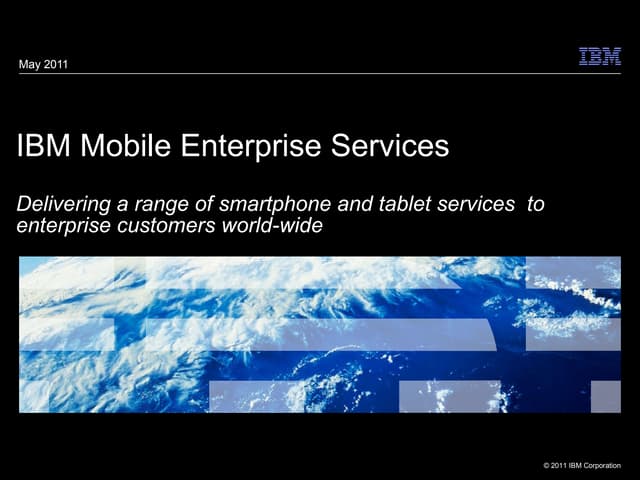 May 2011

IBM

IBM Mobile Enterprise Services

Delivering a range of smartphone and tablet services to enterprise customers world-wide

© 2011 IBM Corporation